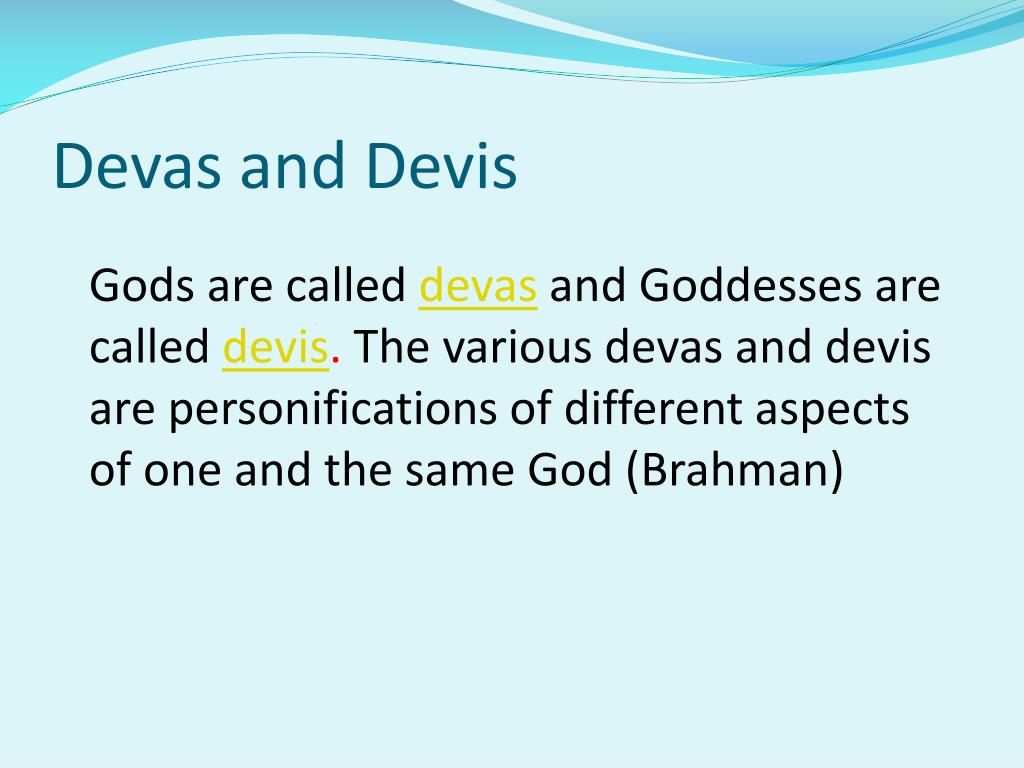 Devas and Devis

Gods are called devas and Goddesses are called devis. The various devas and devis are personifications of different aspects of one and the same God (Brahman)